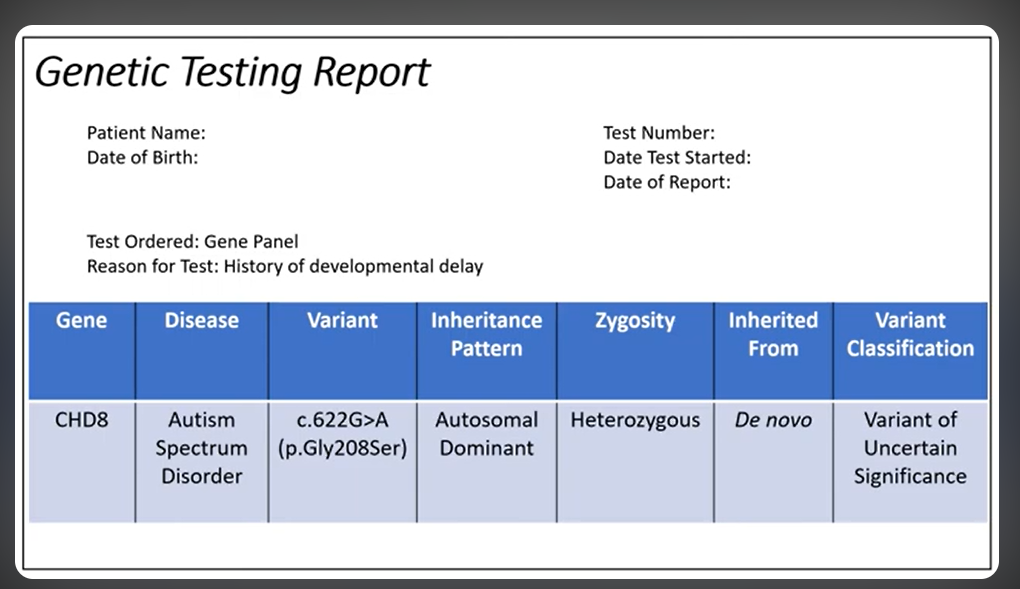 Genetic Testing Report

Patient Name:
Date of Birth:

Test Number:
Date Test Started:
Date of Report:

Test Ordered: Gene Panel
Reason for Test: History of developmental delay

| Gene | Disease | Variant | Inheritance Pattern | Zygosity | Inherited From | Variant Classification |
|---|---|---|---|---|---|---|
| CHD8 | Autism Spectrum Disorder | c.622G>A (p.Gly208Ser) | Autosomal Dominant | Heterozygous | De novo | Variant of Uncertain Significance |